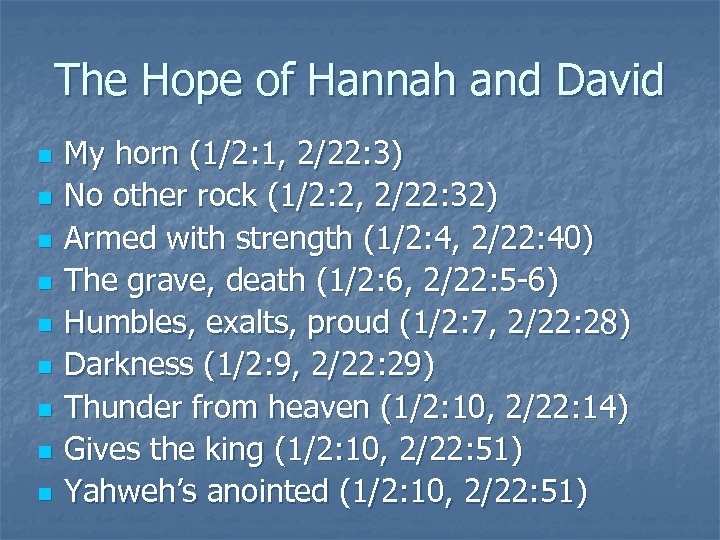 The Hope of Hannah and David

- My horn (1/2:1, 2/22:3)
- No other rock (1/2:2, 2/22:32)
- Armed with strength (1/2:4, 2/22:40)
- The grave, death (1/2:6, 2/22:5-6)
- Humbles, exalts, proud (1/2:7, 2/22:28)
- Darkness (1/2:9, 2/22:29)
- Thunder from heaven (1/2:10, 2/22:14)
- Gives the king (1/2:10, 2/22:51)
- Yahweh's anointed (1/2:10, 2/22:51)